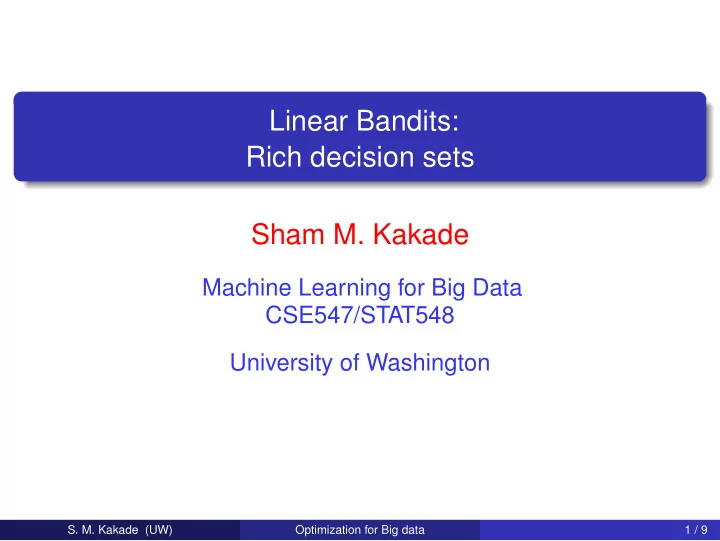 Linear Bandits:
Rich decision sets

Sham M. Kakade

Machine Learning for Big Data
CSE547/STAT548

University of Washington

S. M. Kakade (UW) Optimization for Big data 1 / 9